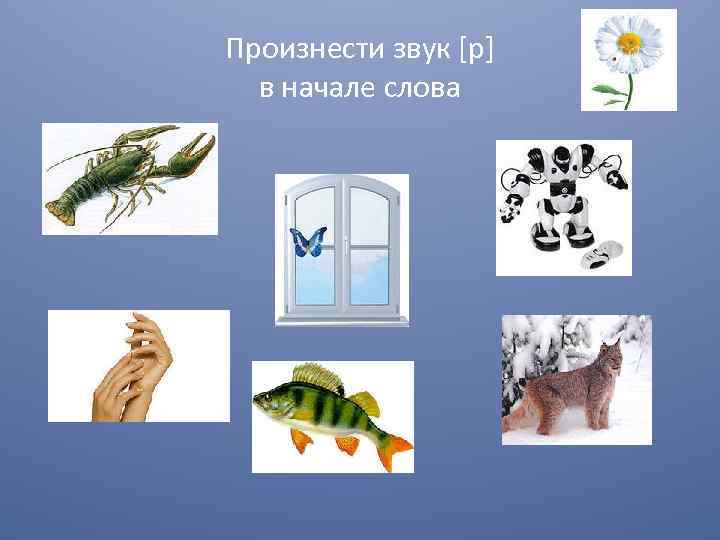 Произнести звук [р] в начале слова